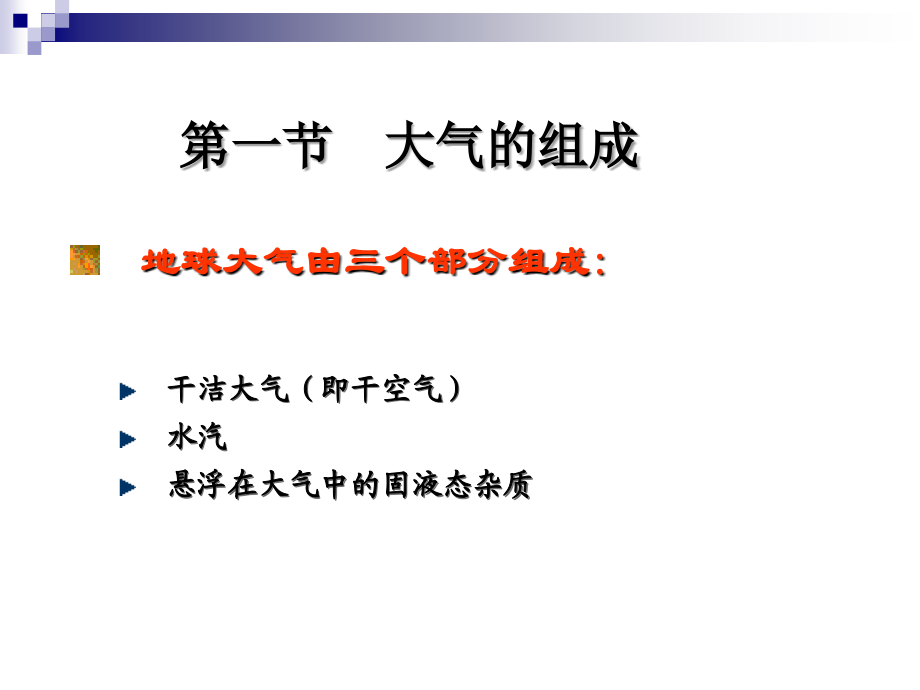 第一节　大气的组成

地球大气由三个部分组成：

干洁大气（即干空气）
水汽
悬浮在大气中的固液态杂质